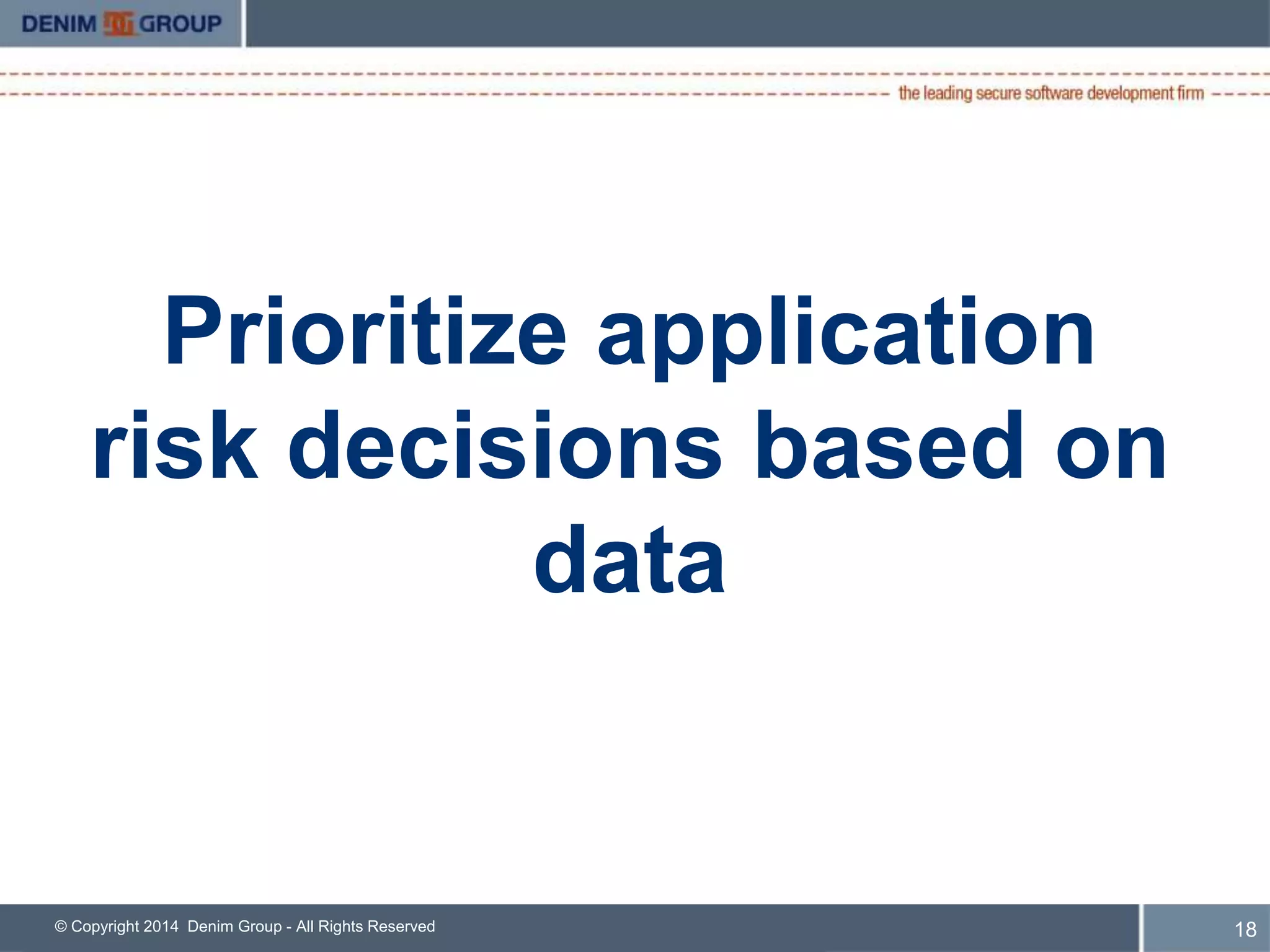 DENIM GROUP

the leading secure software development firm

Prioritize application risk decisions based on data

© Copyright 2014 Denim Group - All Rights Reserved

18